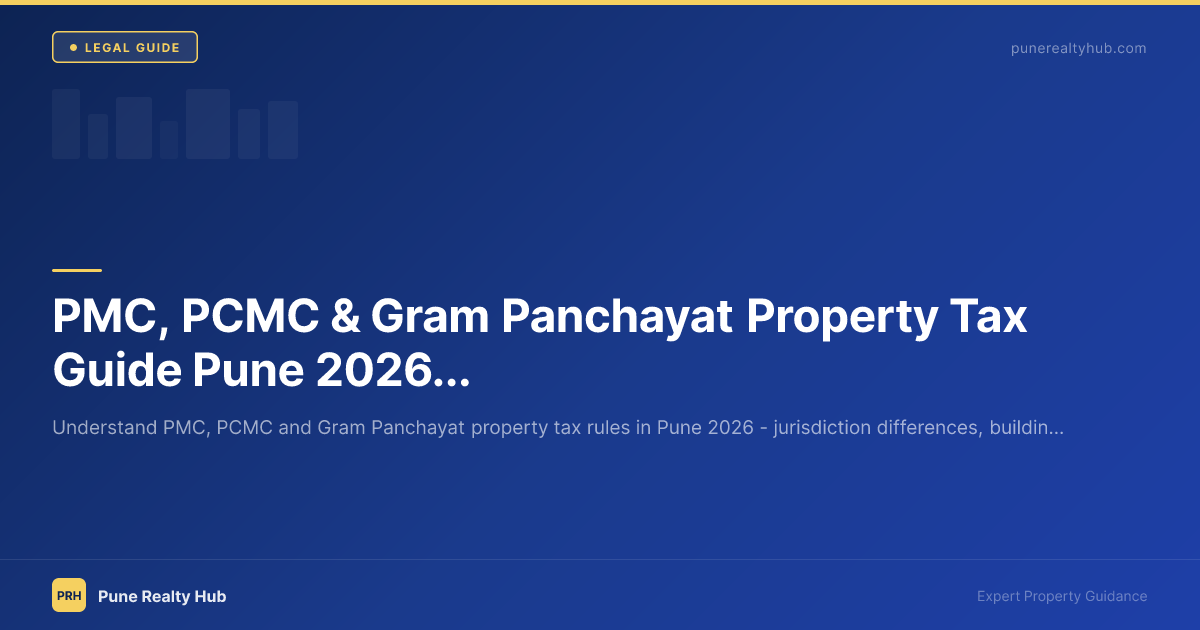 LEGAL GUIDE

punerealtyhub.com

PMC, PCMC & Gram Panchayat Property Tax Guide Pune 2026...

Understand PMC, PCMC and Gram Panchayat property tax rules in Pune 2026 - jurisdiction differences, buildin...

PRH

Pune Realty Hub

Expert Property Guidance